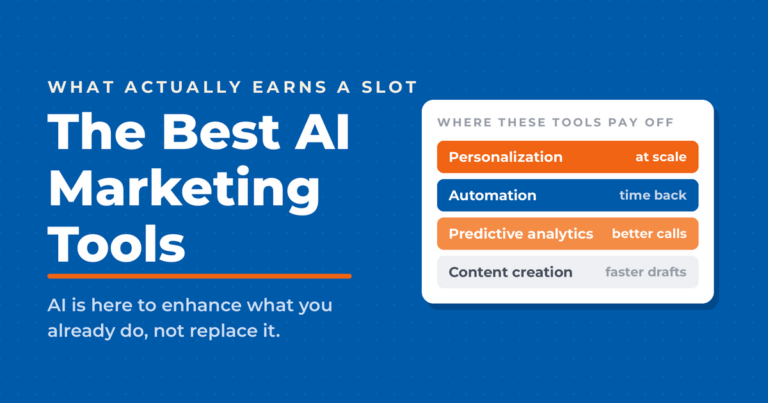 WHAT ACTUALLY EARNS A SLOT

The Best AI Marketing Tools

AI is here to enhance what you already do, not replace it.

WHERE THESE TOOLS PAY OFF

Personalization at scale

Automation time back

Predictive analytics better calls

Content creation faster drafts